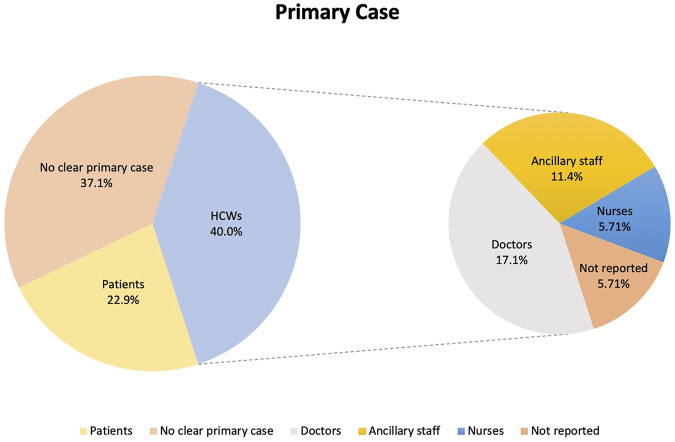 Primary Case

No clear primary case
37.1%

HCWs
40.0%

Patients
22.9%

Ancillary staff
11.4%

Nurses
5.71%

Doctors
17.1%

Not reported
5.71%

Patients No clear primary case Doctors Ancillary staff Nurses Not reported